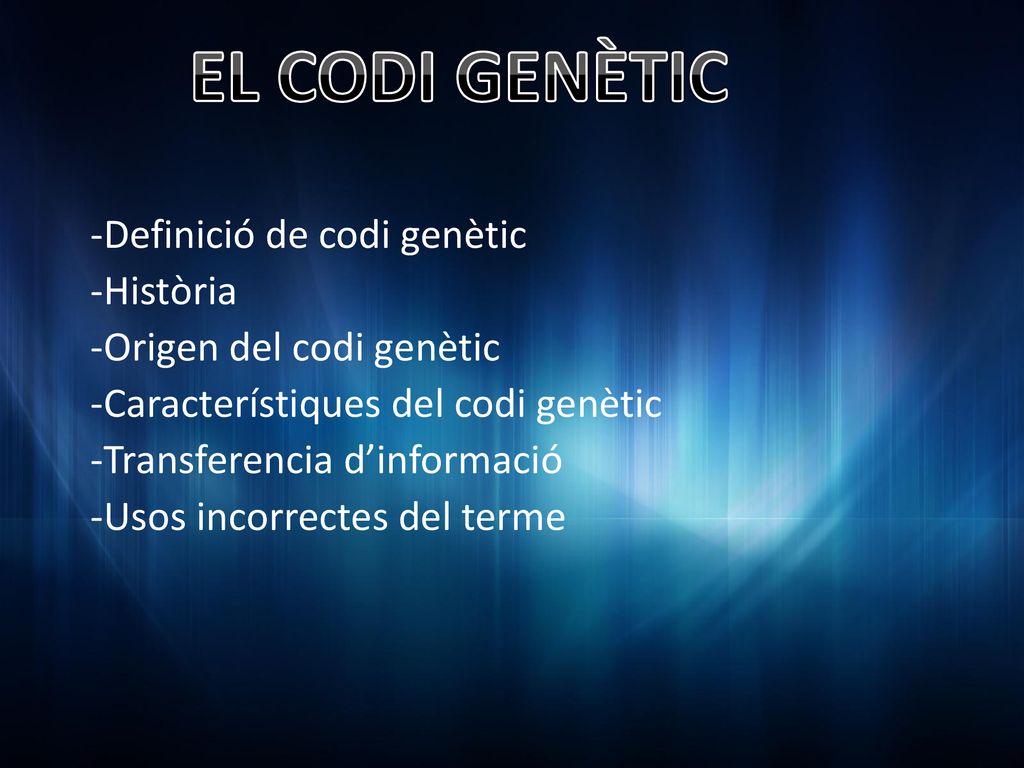 EL CODI GENÈTIC

-Definició de codi genètic
-Història
-Origen del codi genètic
-Característiques del codi genètic
-Transferencia d’informació
-Usos incorrectes del terme